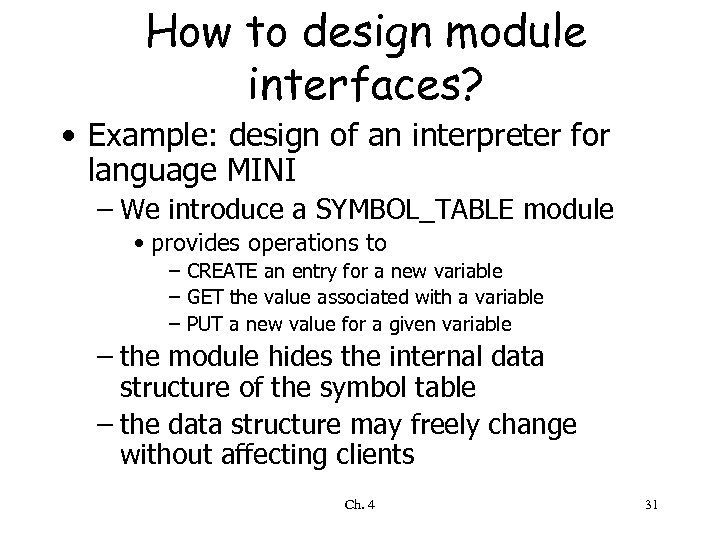 How to design module interfaces?

• Example: design of an interpreter for language MINI

– We introduce a SYMBOL_TABLE module

• provides operations to

– CREATE an entry for a new variable

– GET the value associated with a variable

– PUT a new value for a given variable

– the module hides the internal data structure of the symbol table

– the data structure may freely change without affecting clients

Ch. 4

31